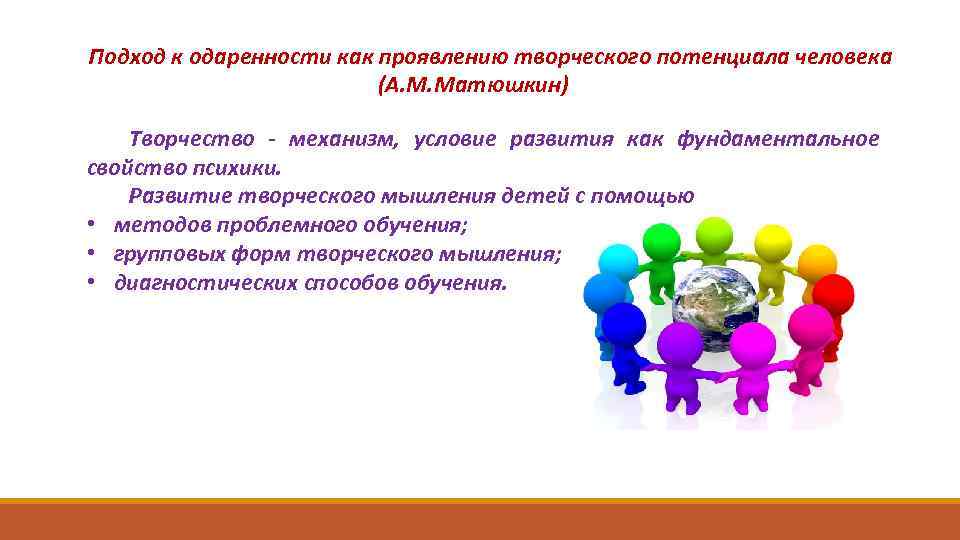 Подход к одаренности как проявлению творческого потенциала человека
(А.М.Матюшкин)

Творчество - механизм, условие развития как фундаментальное свойство психики.

Развитие творческого мышления детей с помощью
• методов проблемного обучения;
• групповых форм творческого мышления;
• диагностических способов обучения.